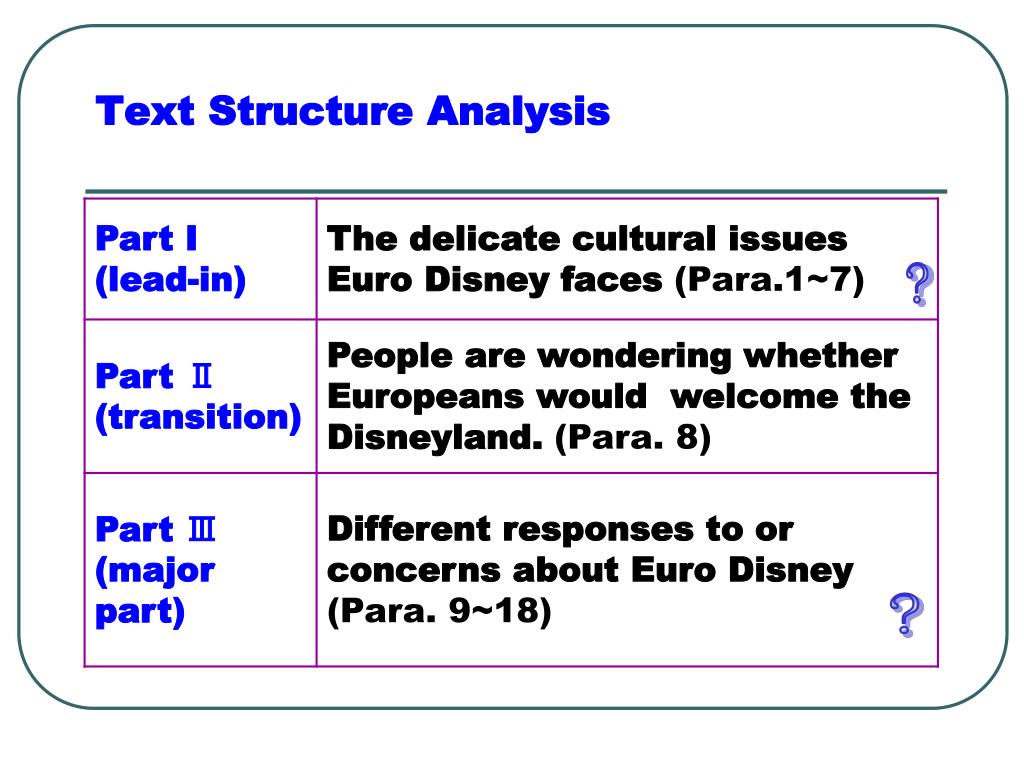 Text Structure Analysis

| Part I (lead-in) | The delicate cultural issues Euro Disney faces (Para.1~7) ? |
|---|---|
| Part Ⅱ (transition) | People are wondering whether Europeans would welcome the Disneyland. (Para. 8) |
| Part Ⅲ (major part) | Different responses to or concerns about Euro Disney (Para. 9~18) ? |